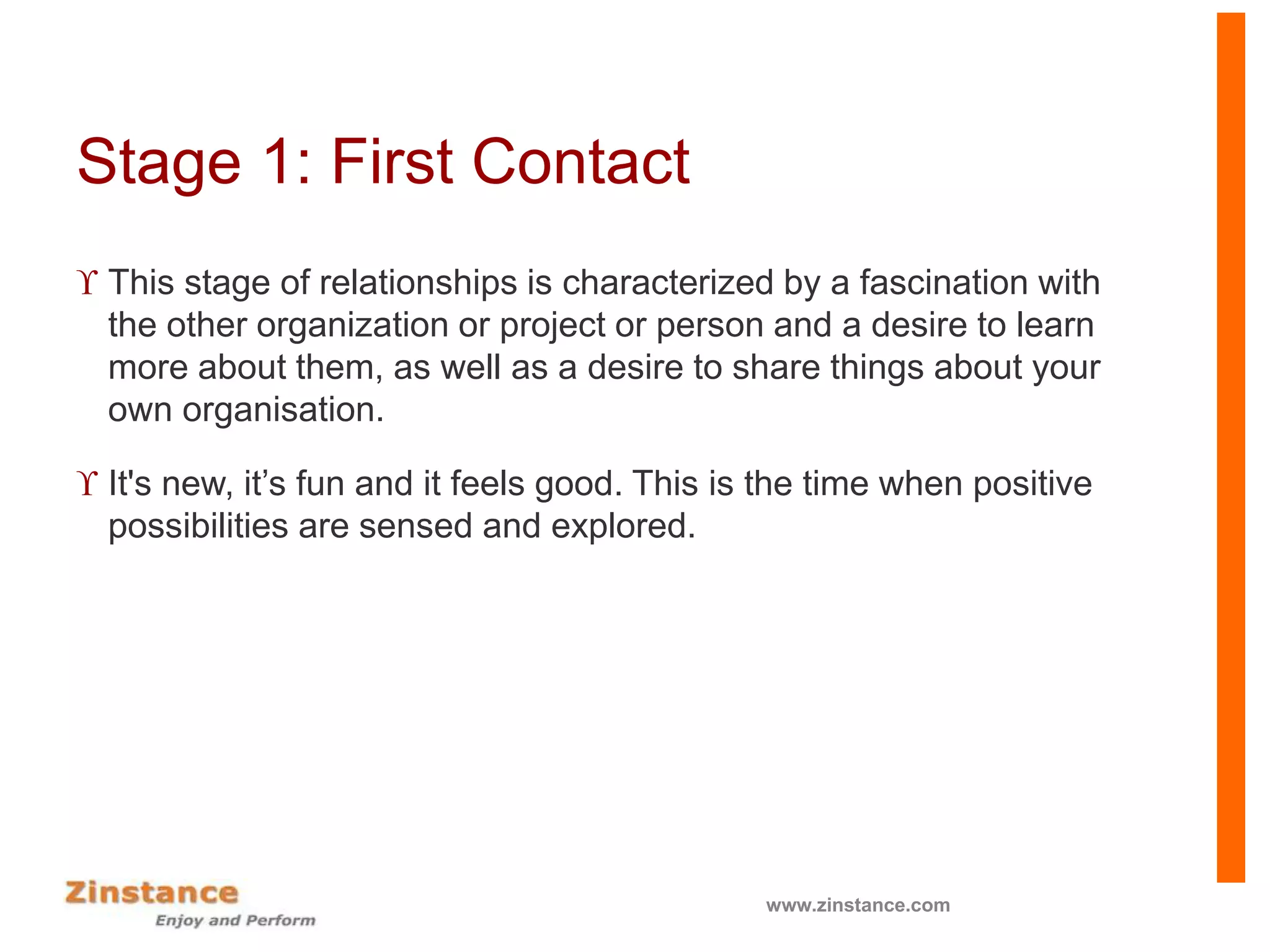 Stage 1: First Contact

ϒ This stage of relationships is characterized by a fascination with the other organization or project or person and a desire to learn more about them, as well as a desire to share things about your own organisation.

ϒ It's new, it’s fun and it feels good. This is the time when positive possibilities are sensed and explored.

Zinstance
Enjoy and Perform

www.zinstance.com